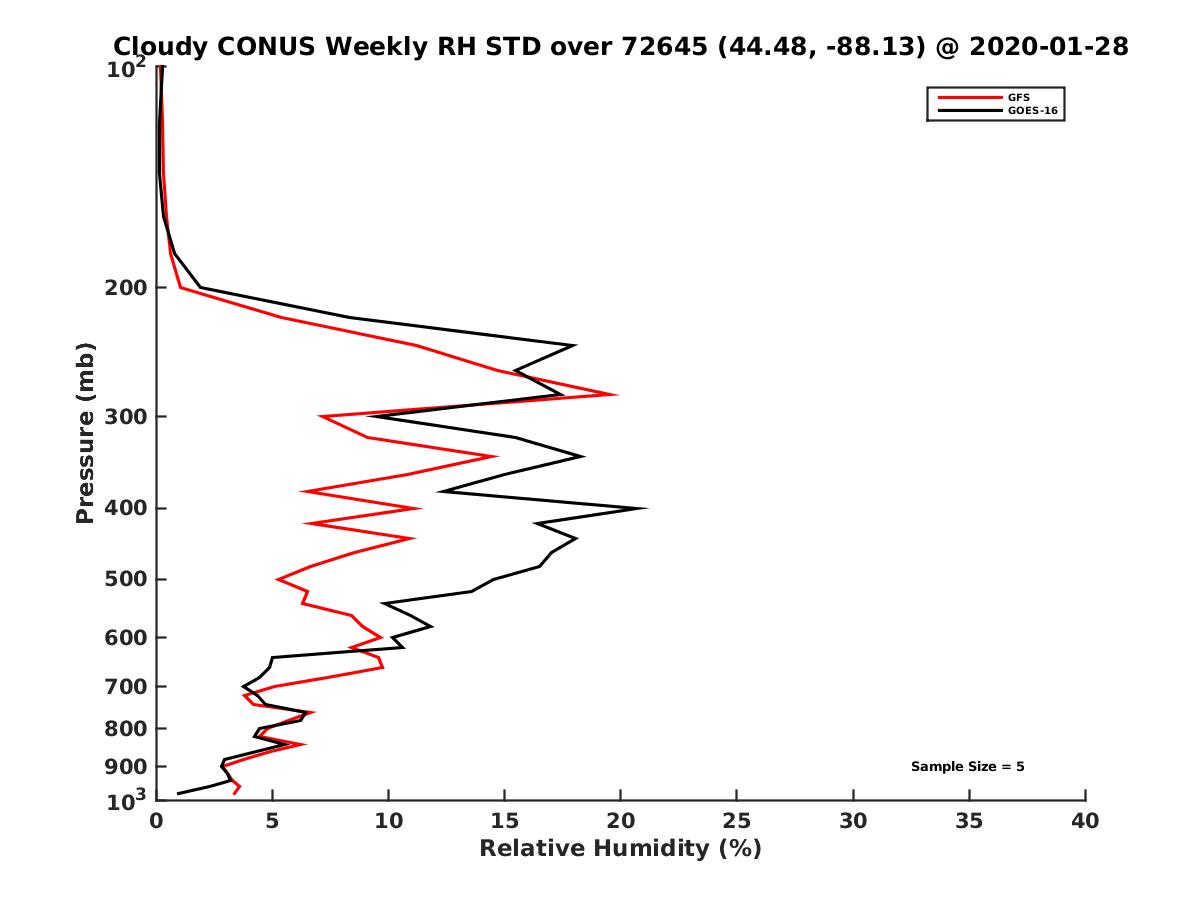 Cloudy CONUS Weekly RH STD over 72645 (44.48, -88.13) @ 2020-01-28

GFS
GOES-16

Pressure (mb)

$10^2$
200
300
400
500
600
700
800
900
$10^3$

Sample Size = 5

0 5 10 15 20 25 30 35 40
Relative Humidity (%)